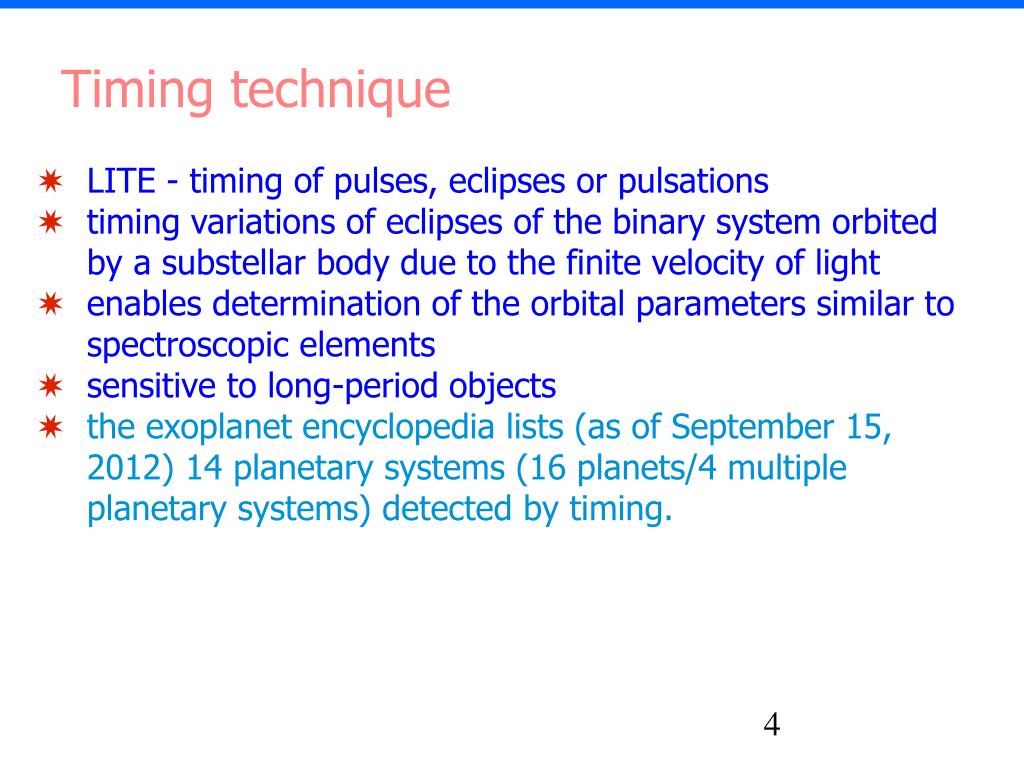 Timing technique

✷ LITE - timing of pulses, eclipses or pulsations
✷ timing variations of eclipses of the binary system orbited by a substellar body due to the finite velocity of light
✷ enables determination of the orbital parameters similar to spectroscopic elements
✷ sensitive to long-period objects
✷ the exoplanet encyclopedia lists (as of September 15, 2012) 14 planetary systems (16 planets/4 multiple planetary systems) detected by timing.

4